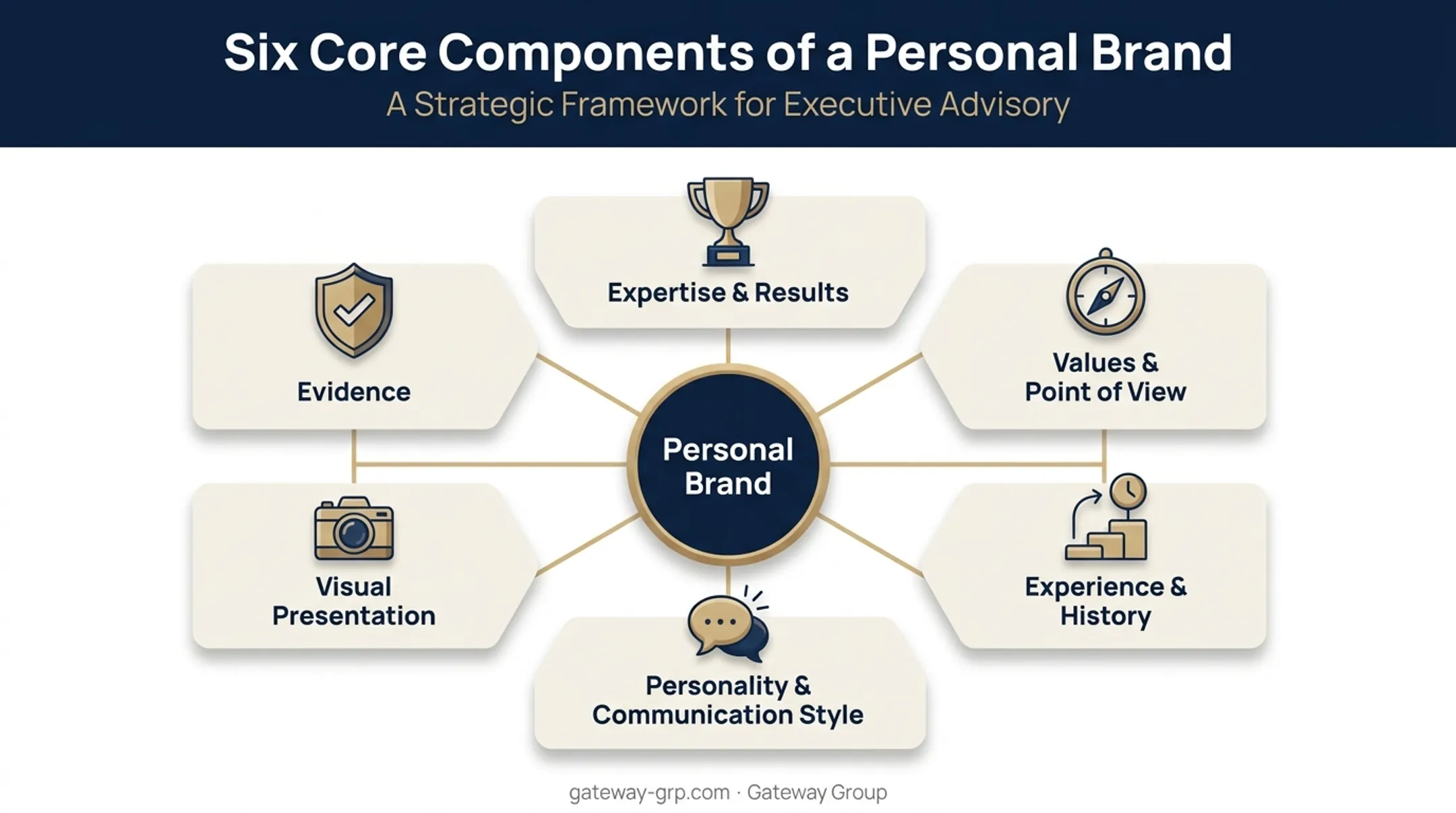 Six Core Components of a Personal Brand
A Strategic Framework for Executive Advisory

Expertise & Results

Evidence

Values & Point of View

Personal Brand

Visual Presentation

Experience & History

Personality & Communication Style

gateway-grp.com · Gateway Group